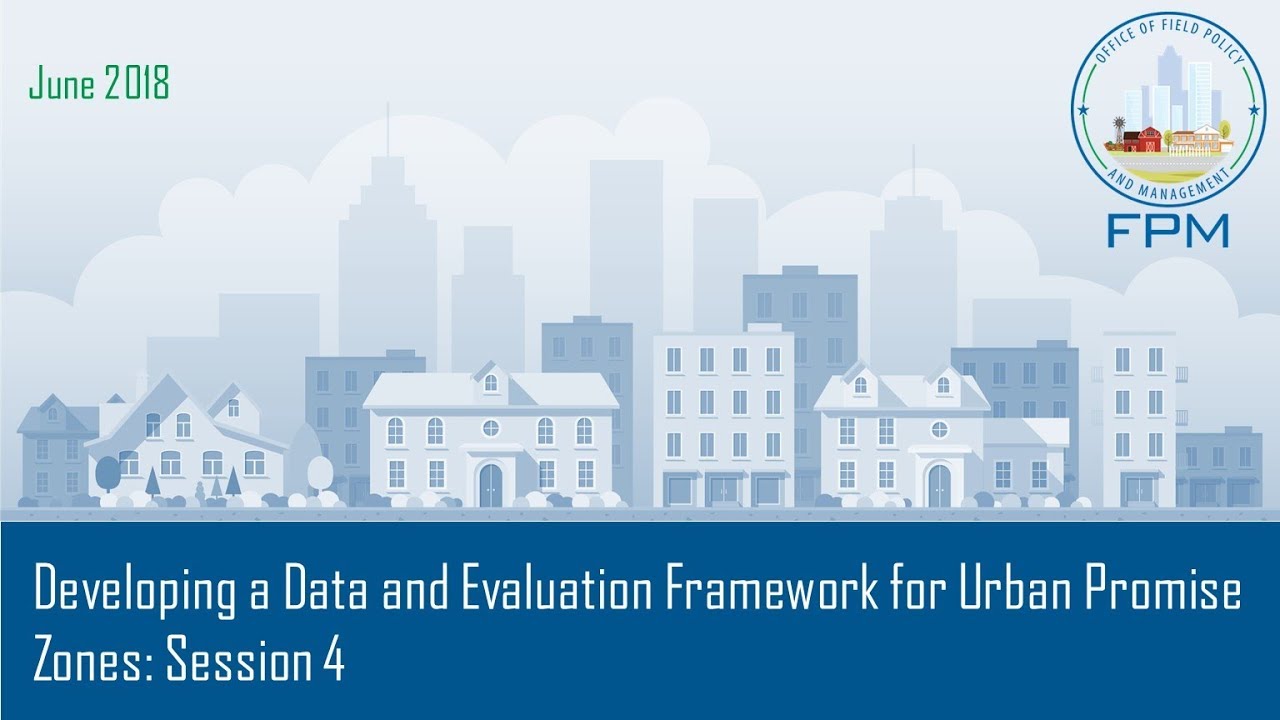 June 2018

OFFICE OF FIELD POLICY AND MANAGEMENT

FPM

Developing a Data and Evaluation Framework for Urban Promise Zones: Session 4